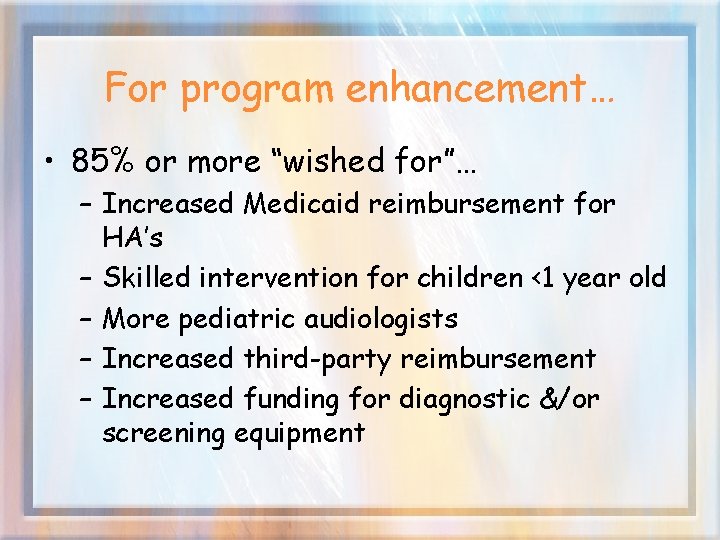 For program enhancement…

• 85% or more “wished for”…
– Increased Medicaid reimbursement for HA’s
– Skilled intervention for children <1 year old
– More pediatric audiologists
– Increased third-party reimbursement
– Increased funding for diagnostic &/or screening equipment